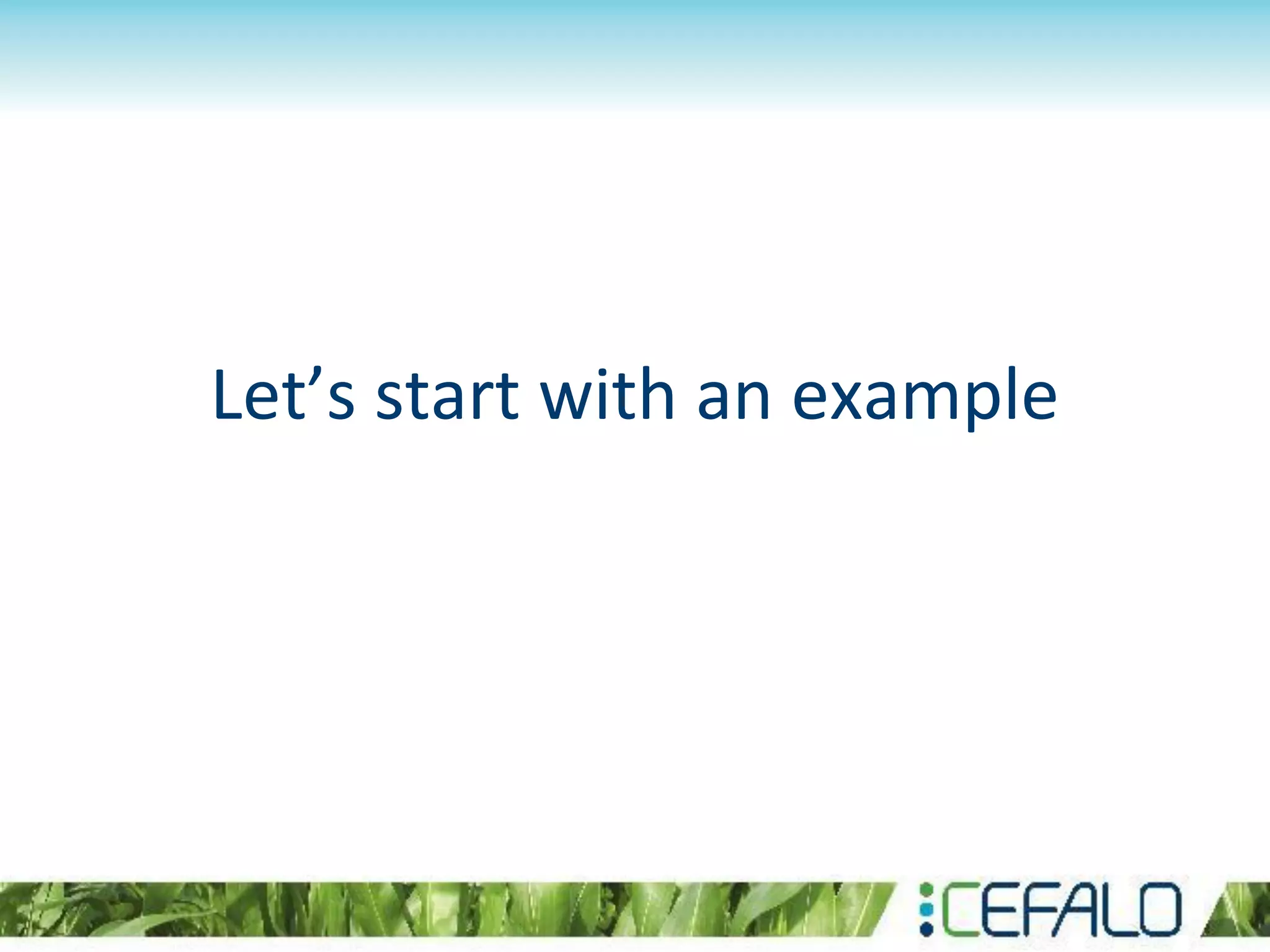 Let’s start with an example

CEFALO